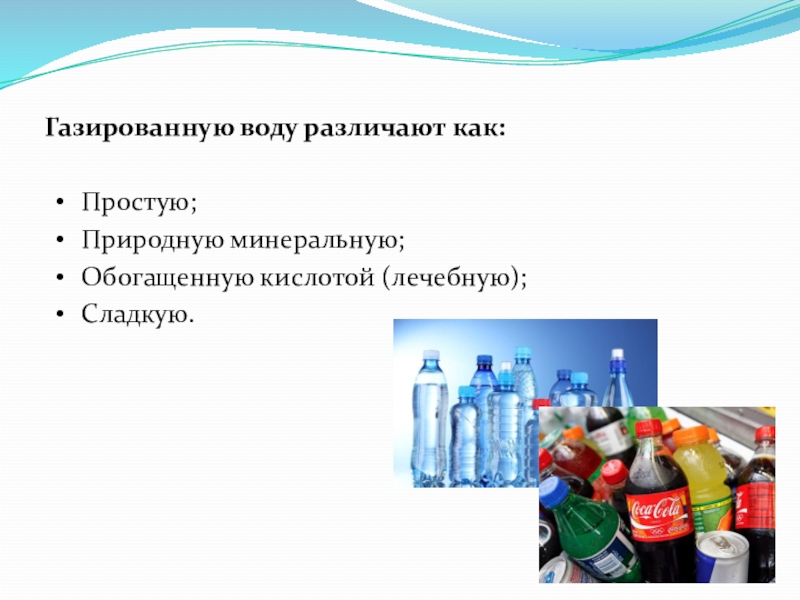 Газированную воду различают как:

• Простую;
• Природную минеральную;
• Обогащенную кислотой (лечебную);
• Сладкую.

Coca-Cola